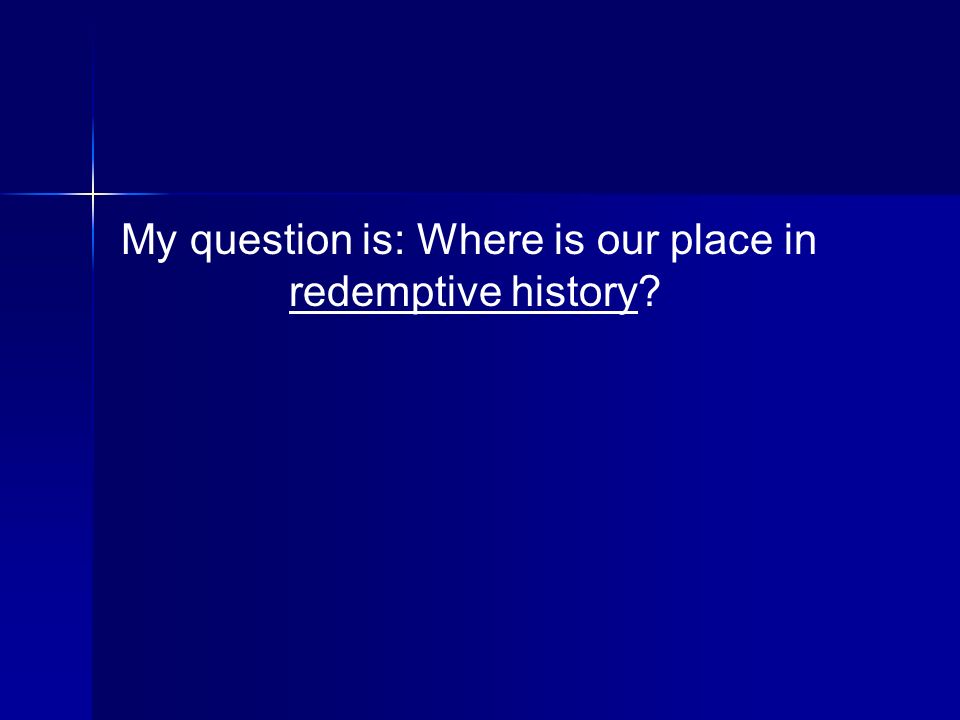 My question is: Where is our place in redemptive history?